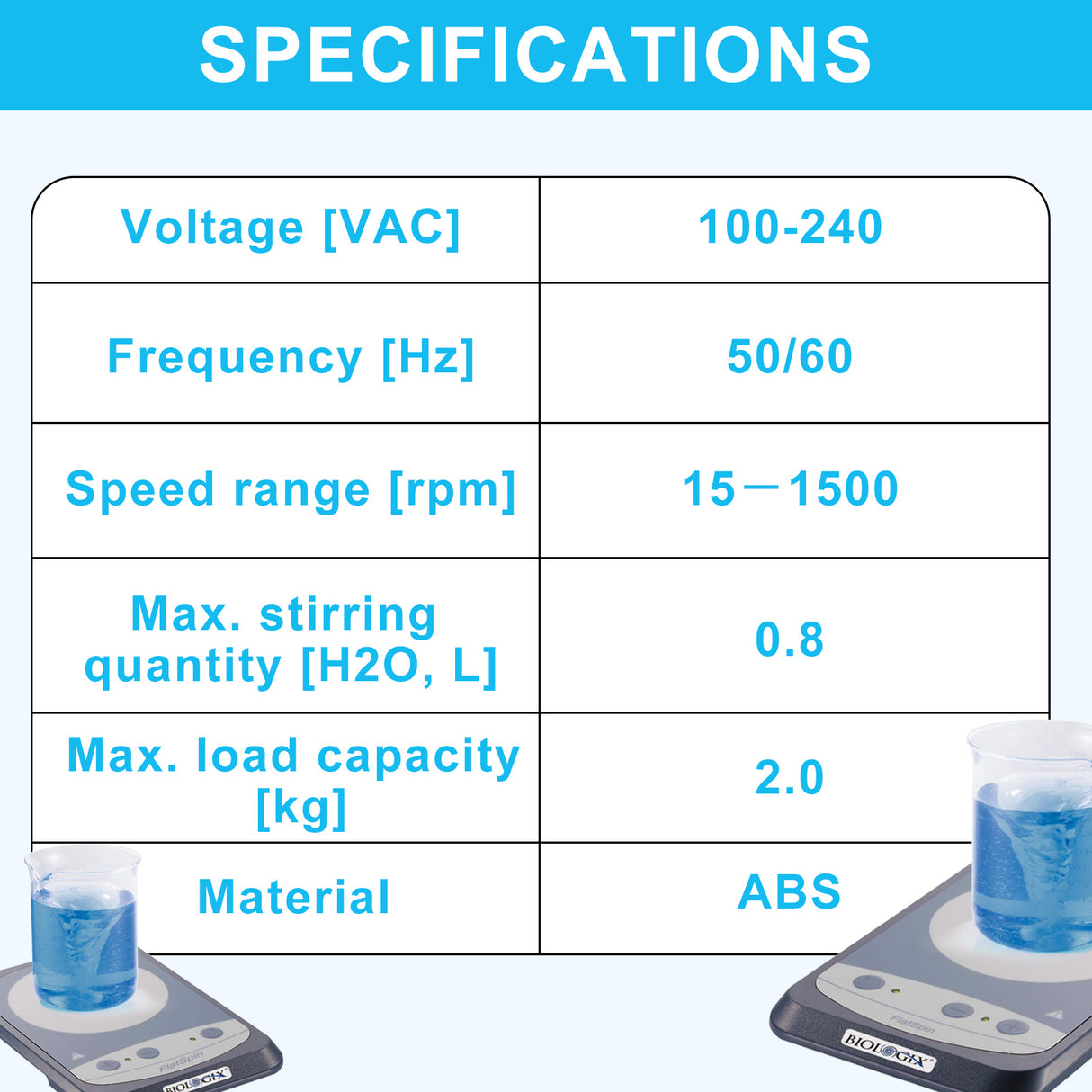 SPECIFICATIONS

| Voltage [VAC] | 100-240 |
|---|---|
| Frequency [Hz] | 50/60 |
| Speed range [rpm] | 15—1500 |
| Max. stirring quantity [H2O, L] | 0.8 |
| Max. load capacity [kg] | 2.0 |
| Material | ABS |

FlatSpin
BIOLOGIX

FlatSpin
BIOLOGIX